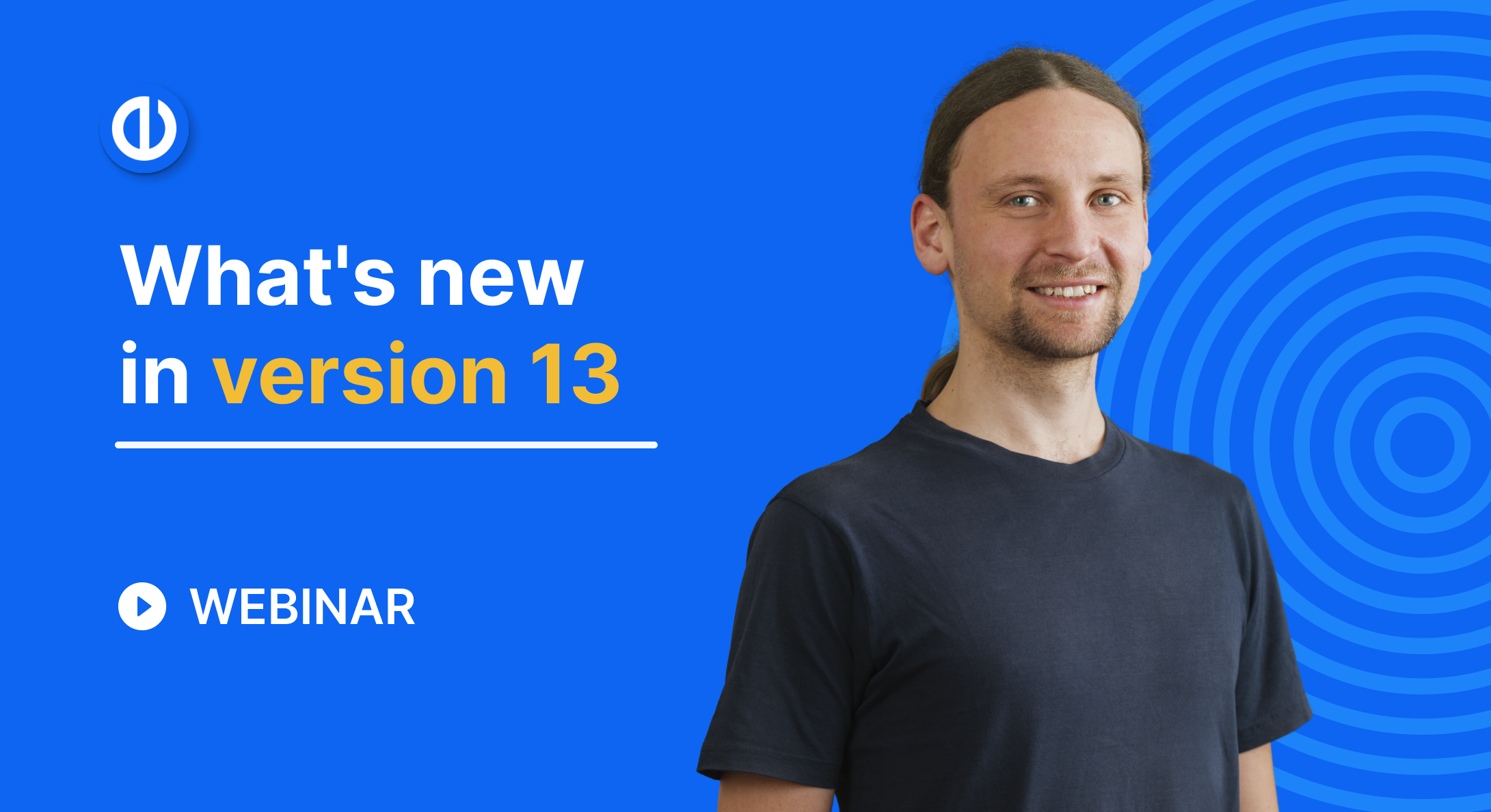 What's new in version 13

WEBINAR